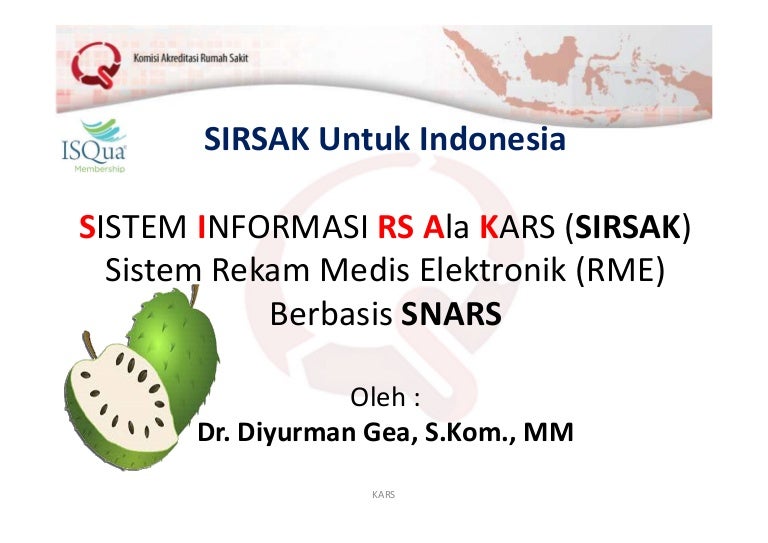 Komisi Akreditasi Rumah Sakit

ISQua Membership

SIRSAK Untuk Indonesia

SISTEM INFORMASI RS Ala KARS (SIRSAK)
Sistem Rekam Medis Elektronik (RME)
Berbasis SNARS

Oleh :
Dr. Diyurman Gea, S.Kom., MM

KARS